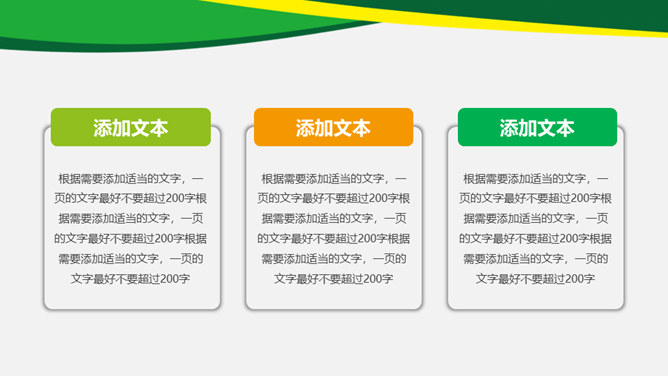 添加文本

根据需要添加适当的文字，一页的文字最好不要超过200字根据需要添加适当的文字，一页的文字最好不要超过200字根据需要添加适当的文字，一页的文字最好不要超过200字

添加文本

根据需要添加适当的文字，一页的文字最好不要超过200字根据需要添加适当的文字，一页的文字最好不要超过200字根据需要添加适当的文字，一页的文字最好不要超过200字

添加文本

根据需要添加适当的文字，一页的文字最好不要超过200字根据需要添加适当的文字，一页的文字最好不要超过200字根据需要添加适当的文字，一页的文字最好不要超过200字